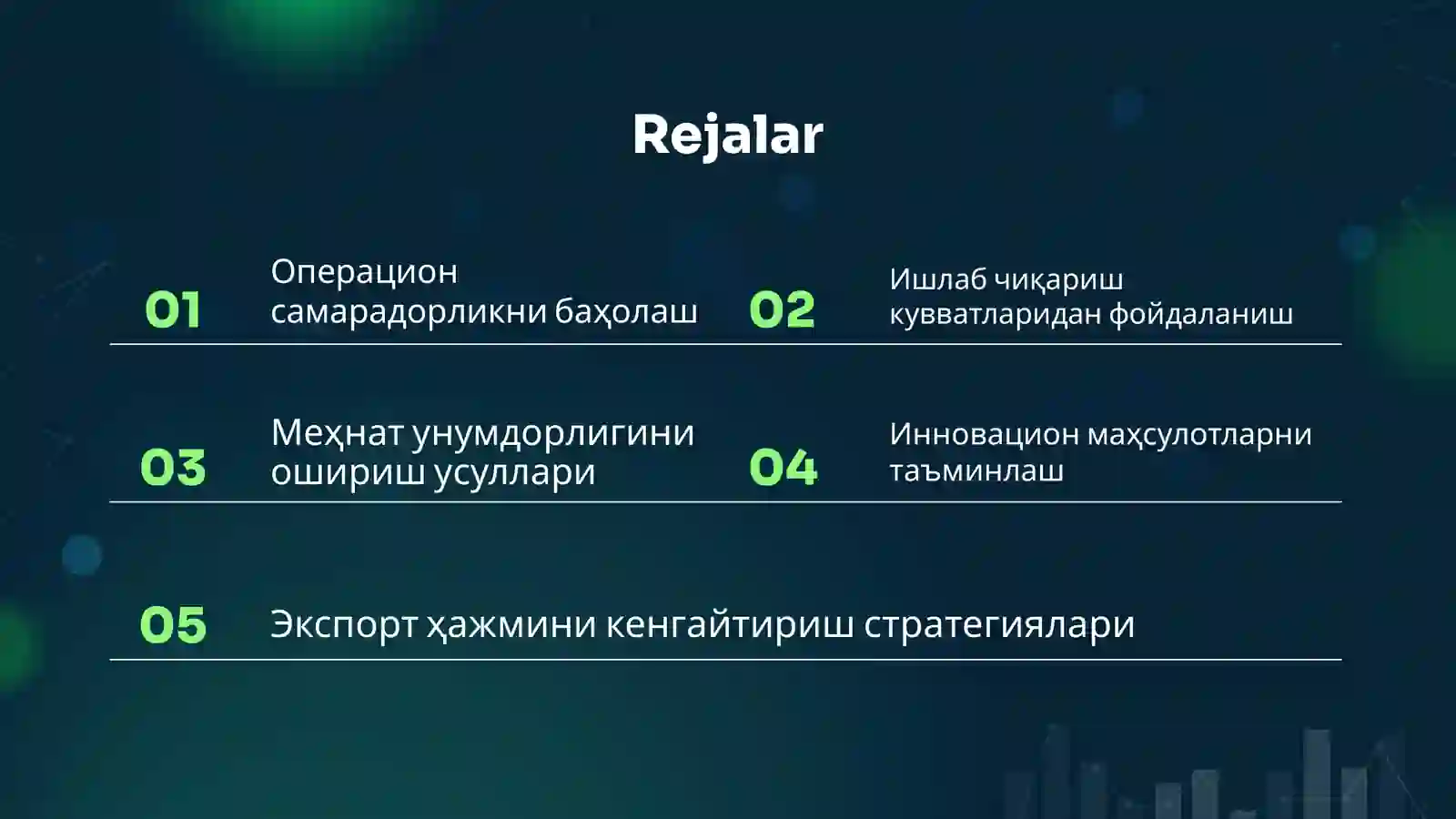 Rejalar

01 Операцион самарадорликни баҳолаш

02 Ишлаб чиқариш кувватларидан фойдаланиш

03 Меҳнат унумдорлигини ошириш усуллари

04 Инновацион маҳсулотларни таъминлаш

05 Экспорт ҳажмини кенгайтириш стратегиялари